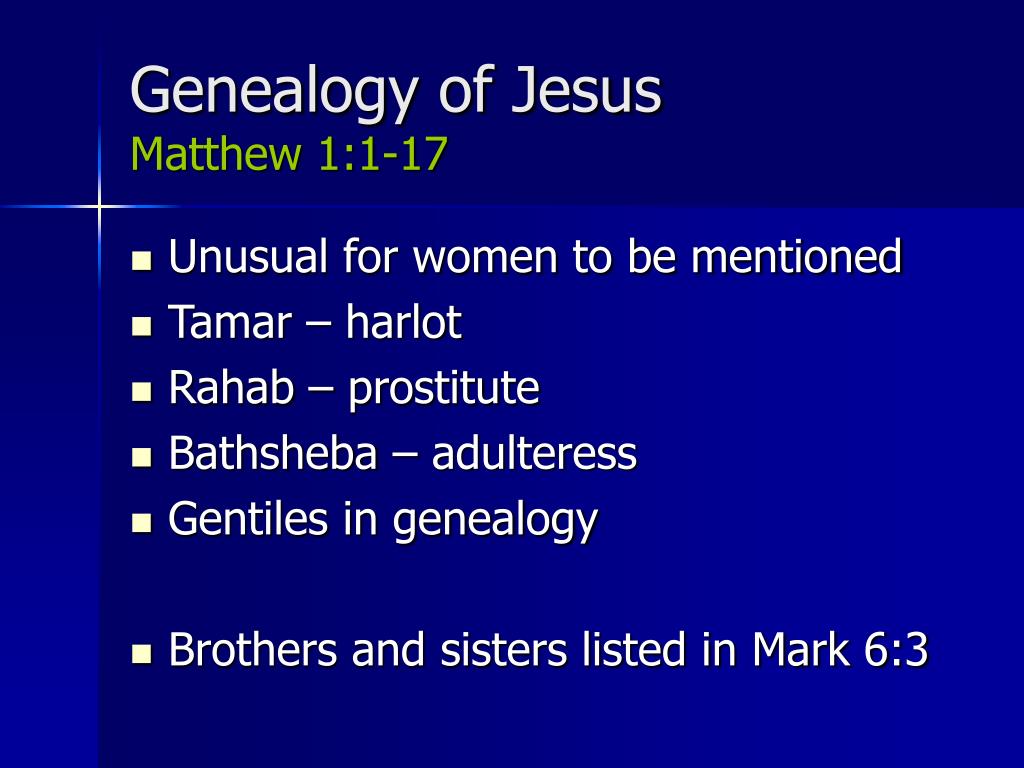 Genealogy of Jesus
Matthew 1:1-17

- Unusual for women to be mentioned
- Tamar – harlot
- Rahab – prostitute
- Bathsheba – adulteress
- Gentiles in genealogy

- Brothers and sisters listed in Mark 6:3